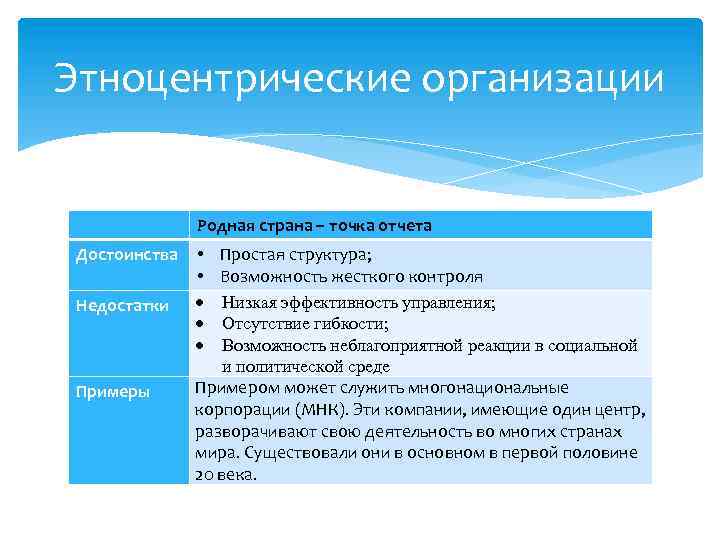 Этноцентрические организации

| | Родная страна – точка отчета |
|---|---|
| Достоинства | • Простая структура; • Возможность жесткого контроля |
| Недостатки | • Низкая эффективность управления; • Отсутствие гибкости; • Возможность неблагоприятной реакции в социальной и политической среде |
| Примеры | Примером может служить многонациональные корпорации (МНК). Эти компании, имеющие один центр, разворачивают свою деятельность во многих странах мира. Существовали они в основном в первой половине 20 века. |